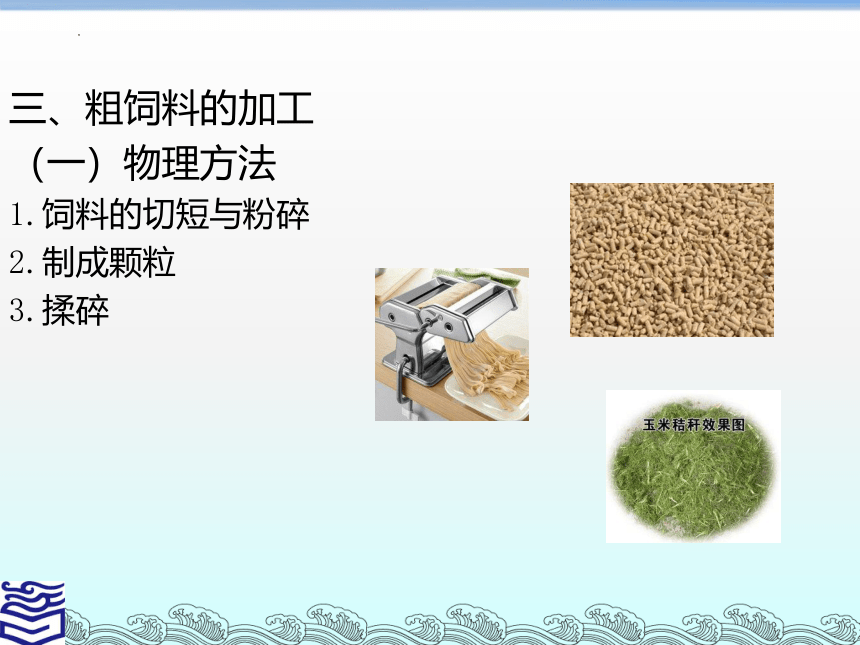 三、粗饲料的加工

（一）物理方法

1. 饲料的切短与粉碎

2. 制成颗粒

3. 揉碎

玉米秸秆效果图